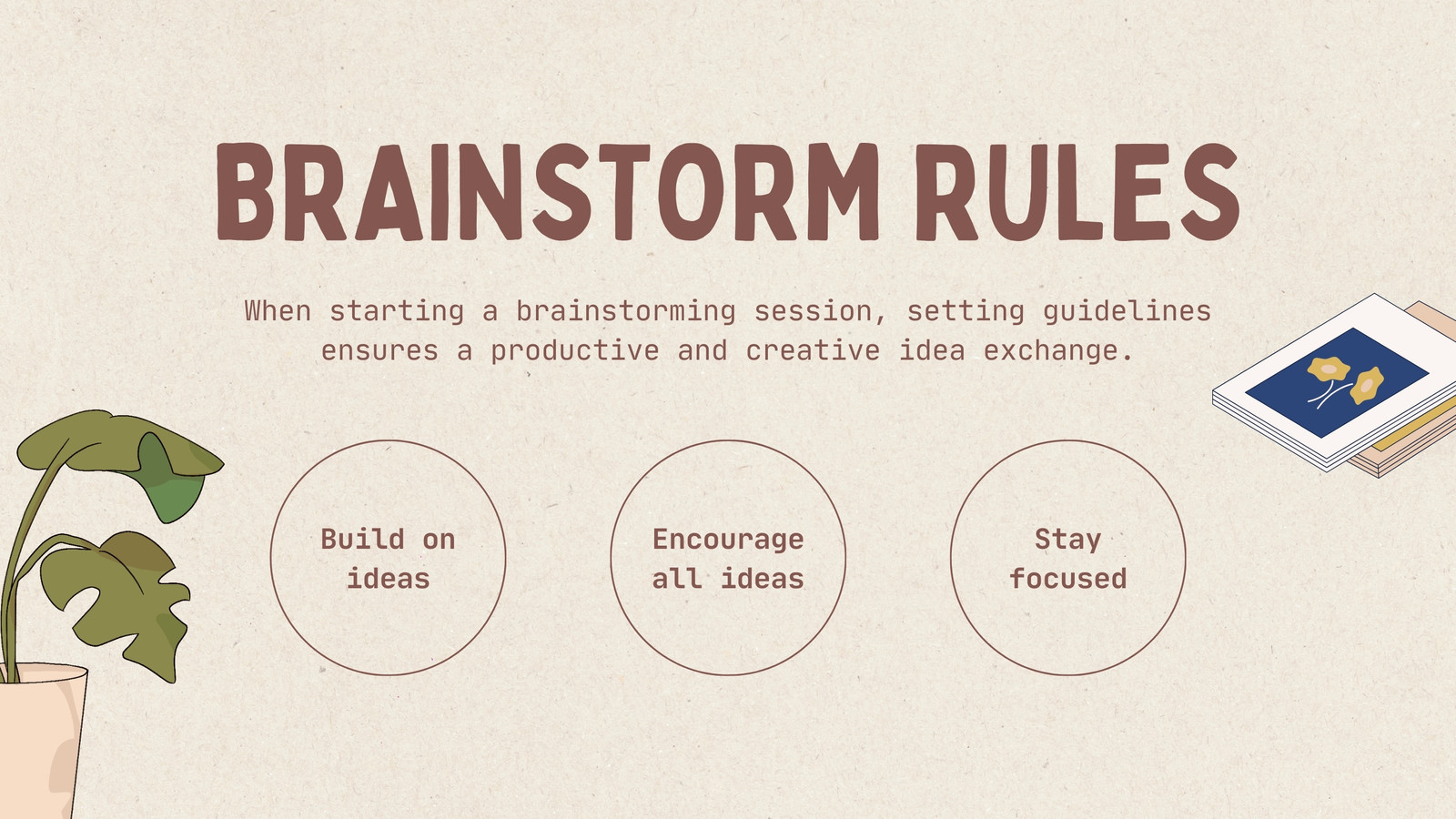 BRAINSTORM RULES

When starting a brainstorming session, setting guidelines ensures a productive and creative idea exchange.

Build on ideas

Encourage all ideas

Stay focused